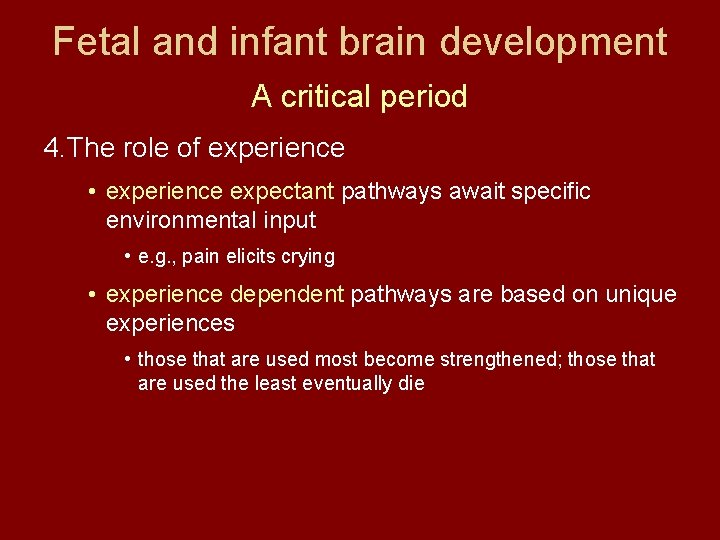 Fetal and infant brain development

A critical period

4.The role of experience

• experience expectant pathways await specific environmental input

• e.g., pain elicits crying

• experience dependent pathways are based on unique experiences

• those that are used most become strengthened; those that are used the least eventually die